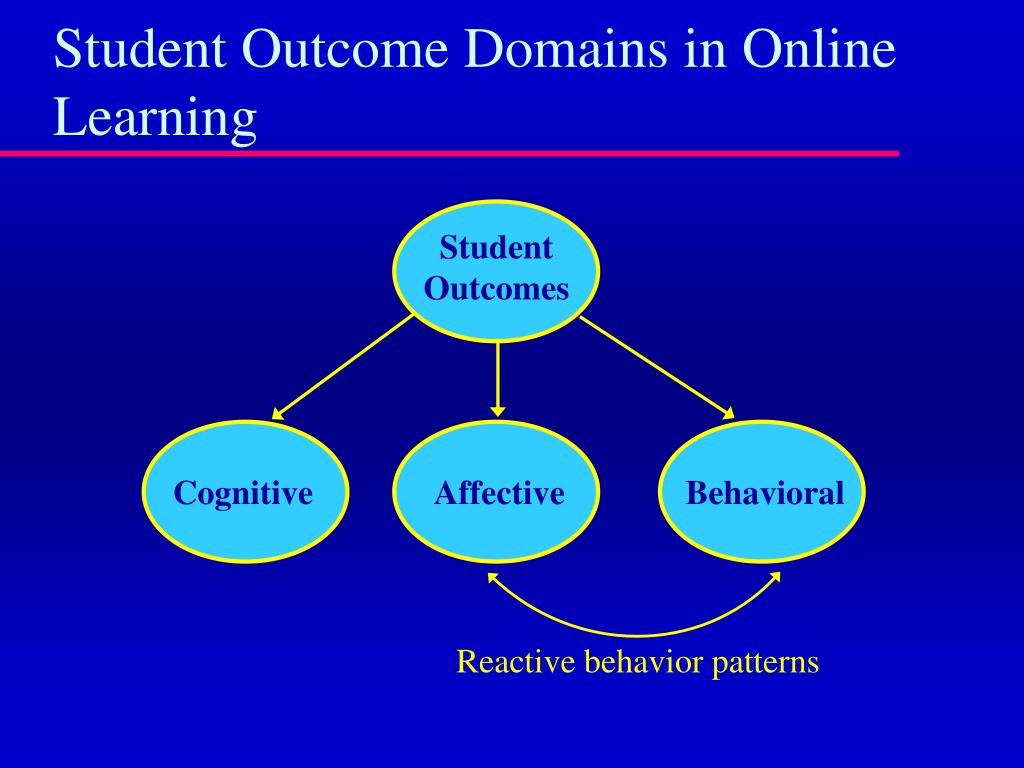 Student Outcome Domains in Online Learning

Student Outcomes

Cognitive

Affective

Behavioral

Reactive behavior patterns